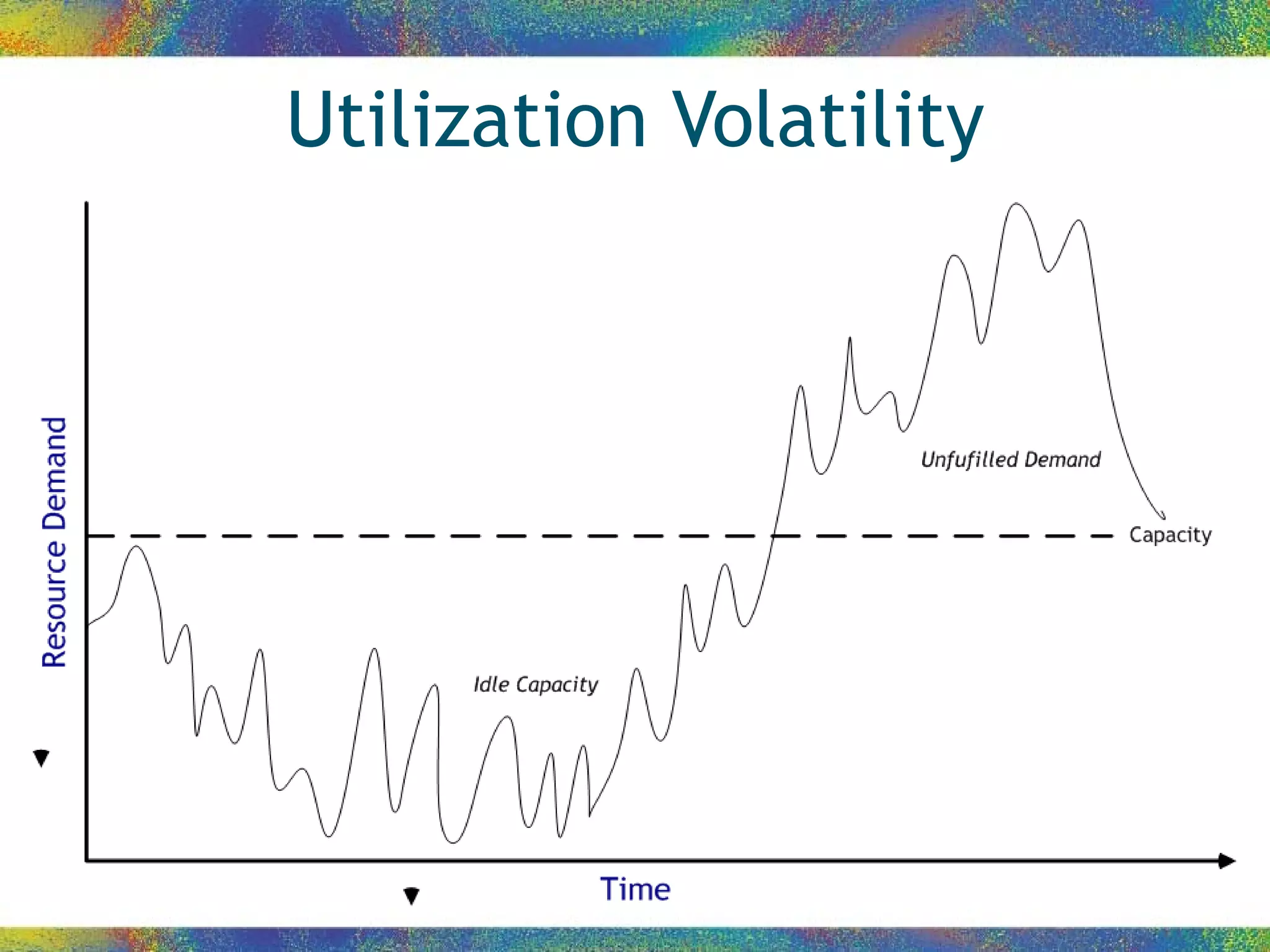 Utilization Volatility

Resource Demand

Unfufilled Demand

Capacity

Idle Capacity

Time